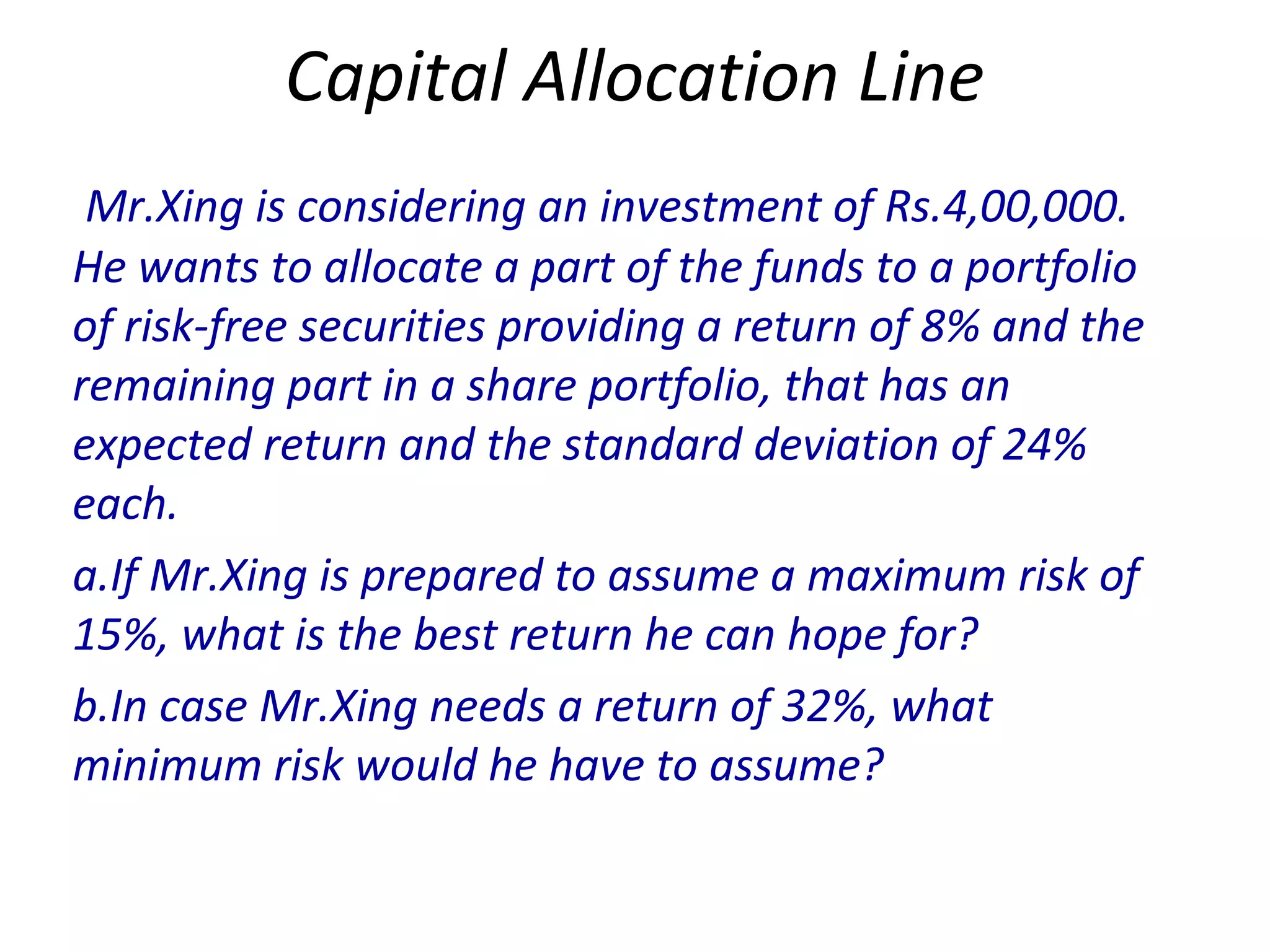 Capital Allocation Line

Mr.Xing is considering an investment of Rs.4,00,000. He wants to allocate a part of the funds to a portfolio of risk-free securities providing a return of 8% and the remaining part in a share portfolio, that has an expected return and the standard deviation of 24% each.

a.If Mr.Xing is prepared to assume a maximum risk of 15%, what is the best return he can hope for?

b.In case Mr.Xing needs a return of 32%, what minimum risk would he have to assume?